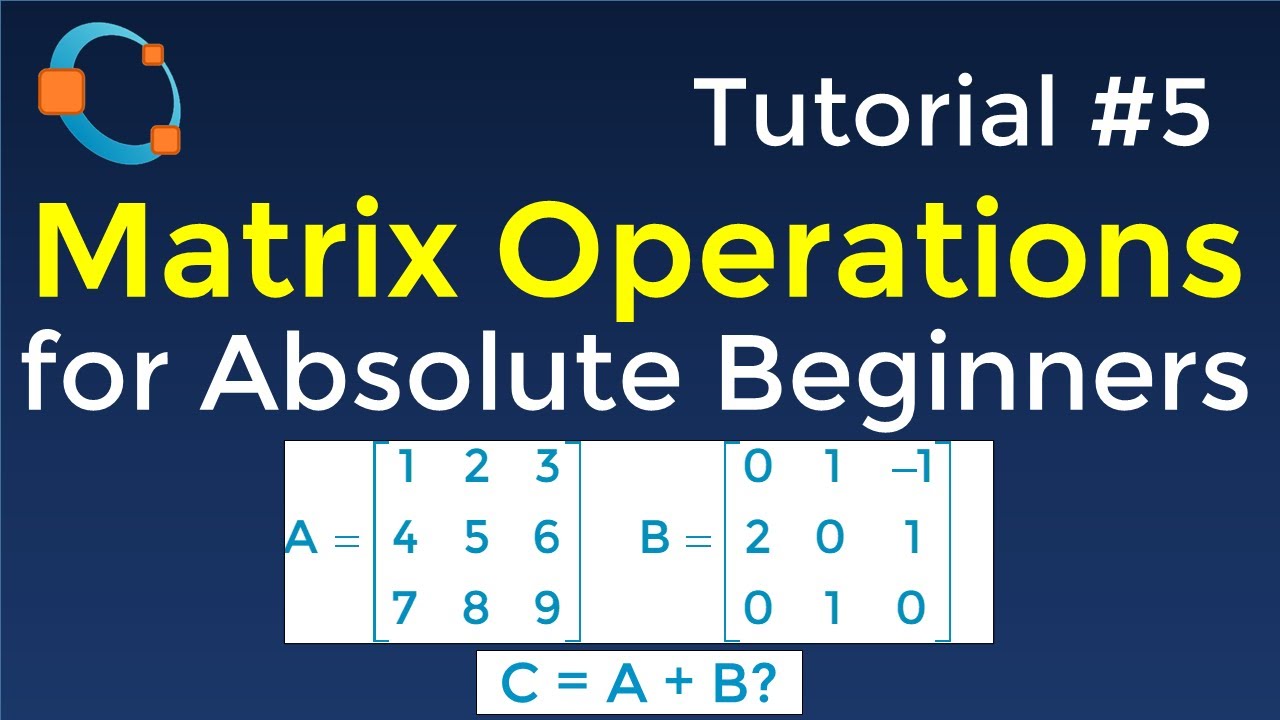 Tutorial #5

Matrix Operations

for Absolute Beginners

$A = \begin{bmatrix} 1 & 2 & 3 \\ 4 & 5 & 6 \\ 7 & 8 & 9 \end{bmatrix}$ $B = \begin{bmatrix} 0 & 1 & -1 \\ 2 & 0 & 1 \\ 0 & 1 & 0 \end{bmatrix}$

C = A + B?